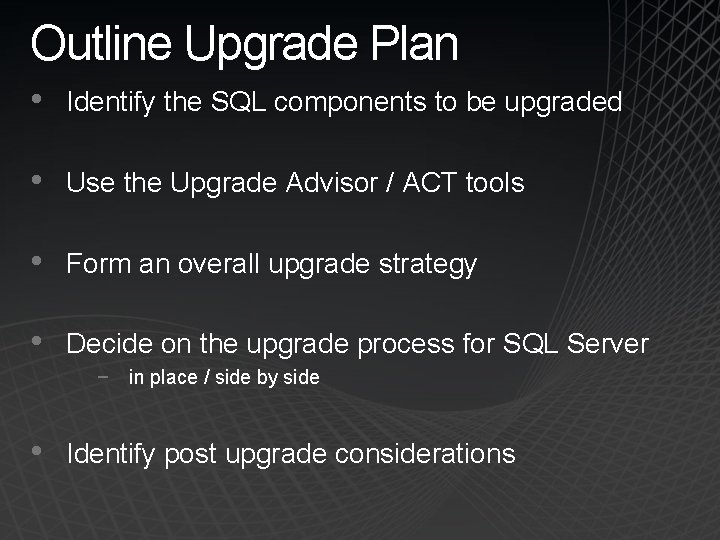 Outline Upgrade Plan

• Identify the SQL components to be upgraded

• Use the Upgrade Advisor / ACT tools

• Form an overall upgrade strategy

• Decide on the upgrade process for SQL Server
– in place / side by side

• Identify post upgrade considerations